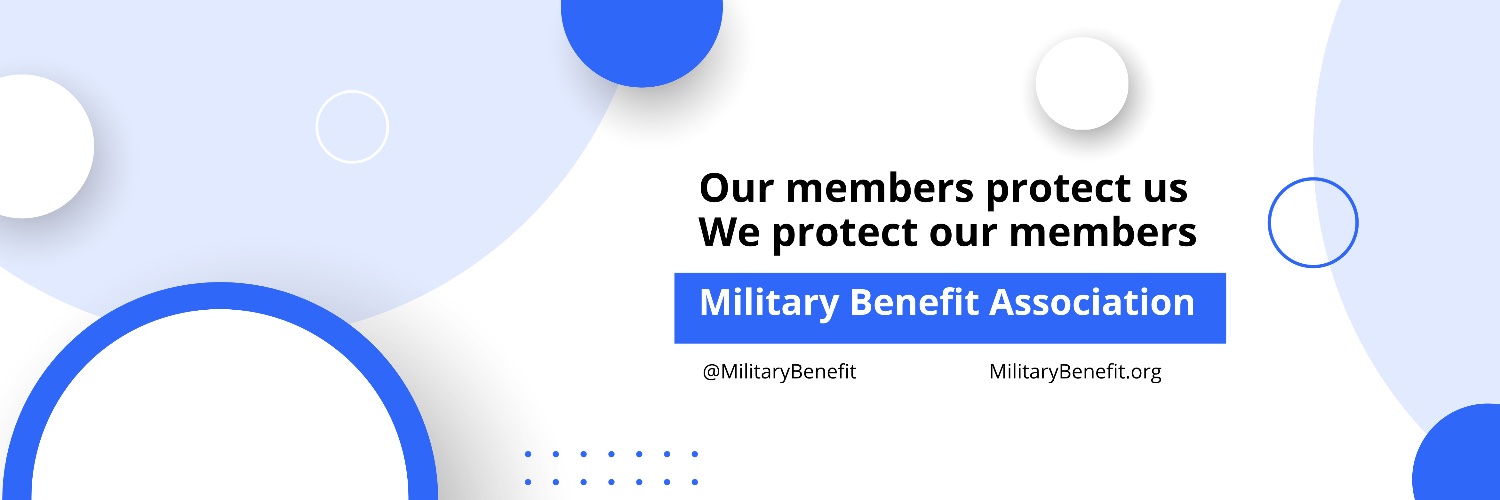 Our members protect us
We protect our members

Military Benefit Association

@MilitaryBenefit

MilitaryBenefit.org